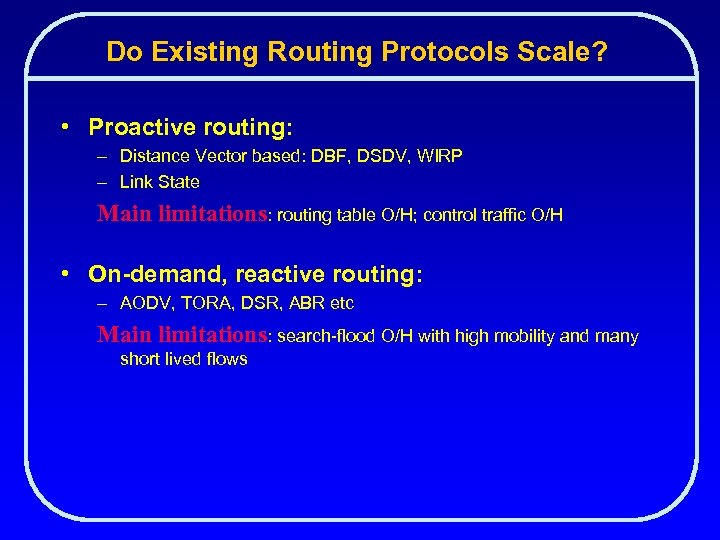 Do Existing Routing Protocols Scale?

• Proactive routing:
– Distance Vector based: DBF, DSDV, WIRP
– Link State

Main limitations: routing table O/H; control traffic O/H

• On-demand, reactive routing:
– AODV, TORA, DSR, ABR etc

Main limitations: search-flood O/H with high mobility and many short lived flows